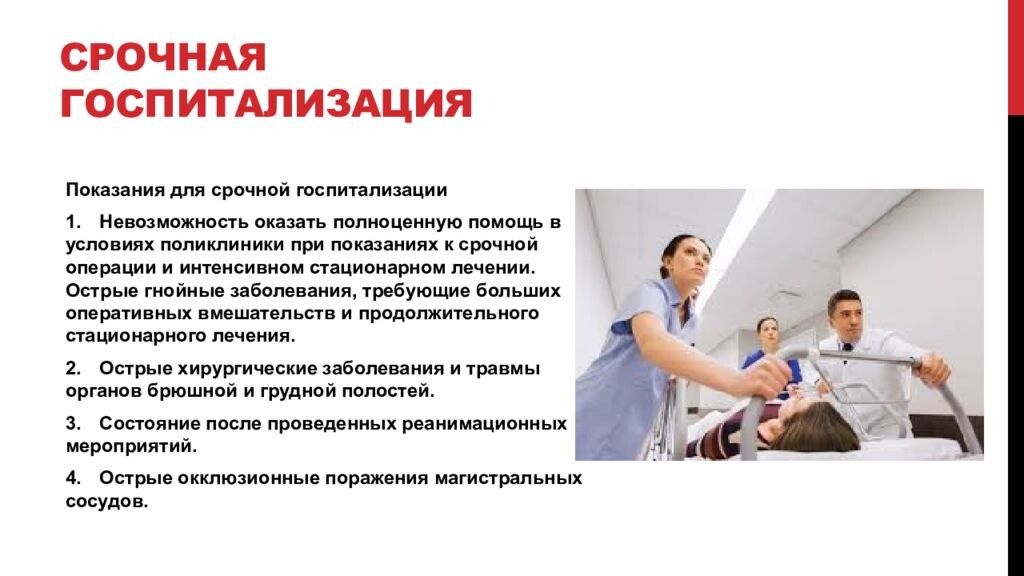 СРОЧНАЯ ГОСПИТАЛИЗАЦИЯ

Показания для срочной госпитализации

1. Невозможность оказать полноценную помощь в условиях поликлиники при показаниях к срочной операции и интенсивном стационарном лечении. Острые гнойные заболевания, требующие больших оперативных вмешательств и продолжительного стационарного лечения.

2. Острые хирургические заболевания и травмы органов брюшной и грудной полостей.

3. Состояние после проведенных реанимационных мероприятий.

4. Острые окклюзионные поражения магистральных сосудов.